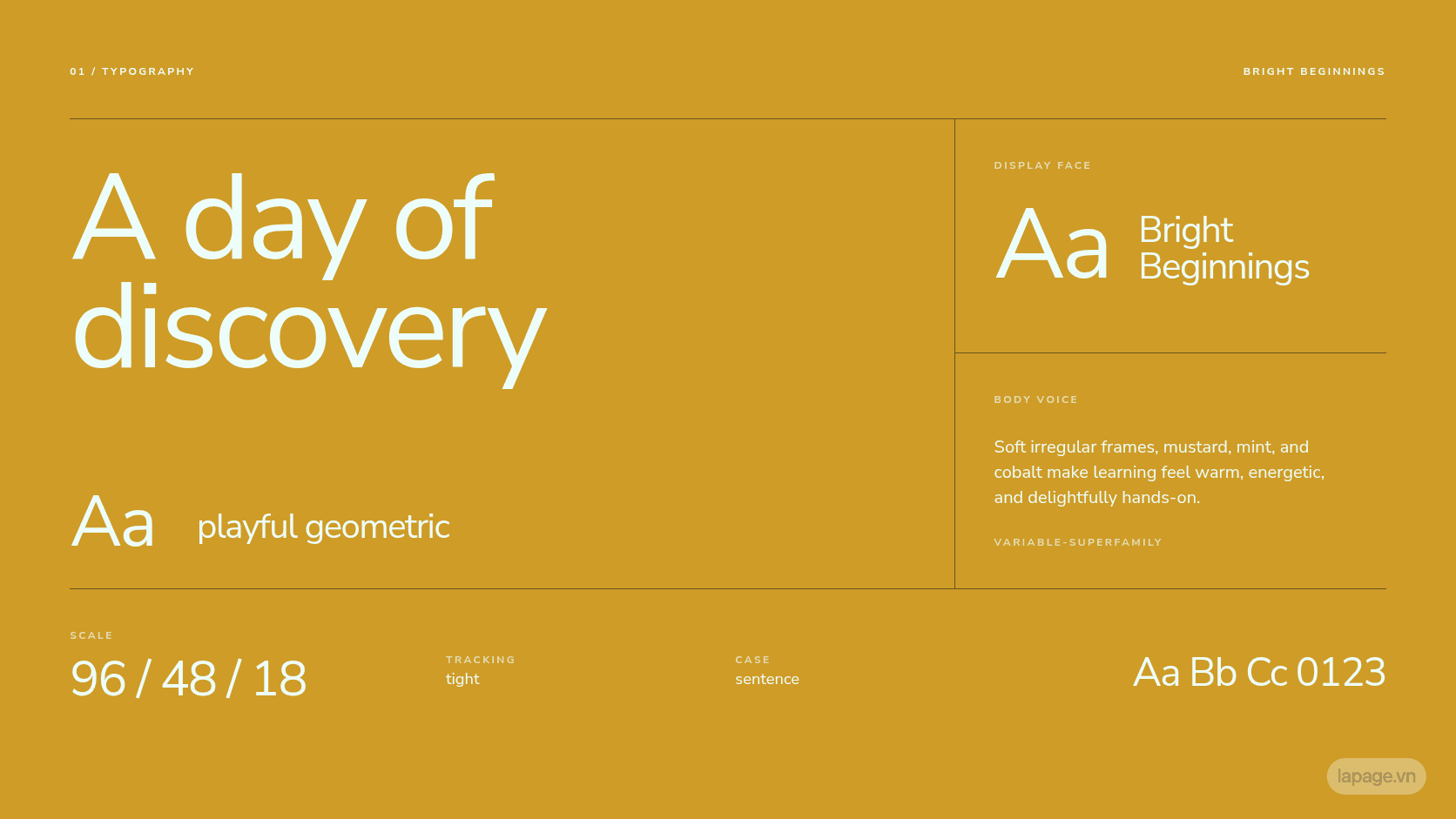 01 / TYPOGRAPHY

BRIGHT BEGINNINGS

A day of discovery

Aa playful geometric

DISPLAY FACE

Aa Bright Beginnings

BODY VOICE

Soft irregular frames, mustard, mint, and cobalt make learning feel warm, energetic, and delightfully hands-on.

VARIABLE-SUPERFAMILY

SCALE
96 / 48 / 18

TRACKING
tight

CASE
sentence

Aa Bb Cc 0123

lapage.vn